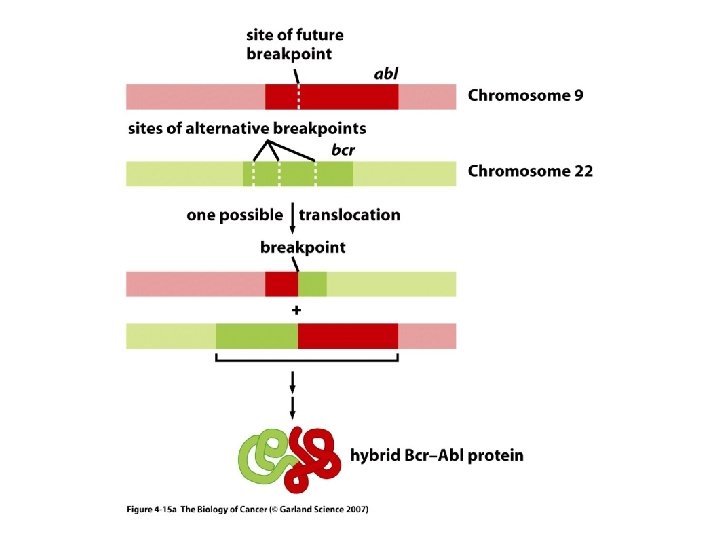 site of future breakpoint

abl

Chromosome 9

sites of alternative breakpoints

bcr

Chromosome 22

one possible translocation

breakpoint

+

hybrid Bcr–Abl protein

Figure 4-15a The Biology of Cancer (© Garland Science 2007)